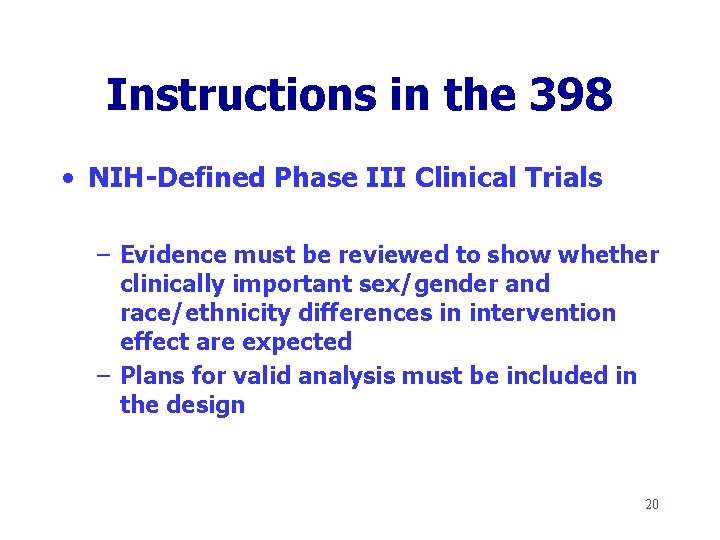 Instructions in the 398

• NIH-Defined Phase III Clinical Trials

– Evidence must be reviewed to show whether clinically important sex/gender and race/ethnicity differences in intervention effect are expected
– Plans for valid analysis must be included in the design

20